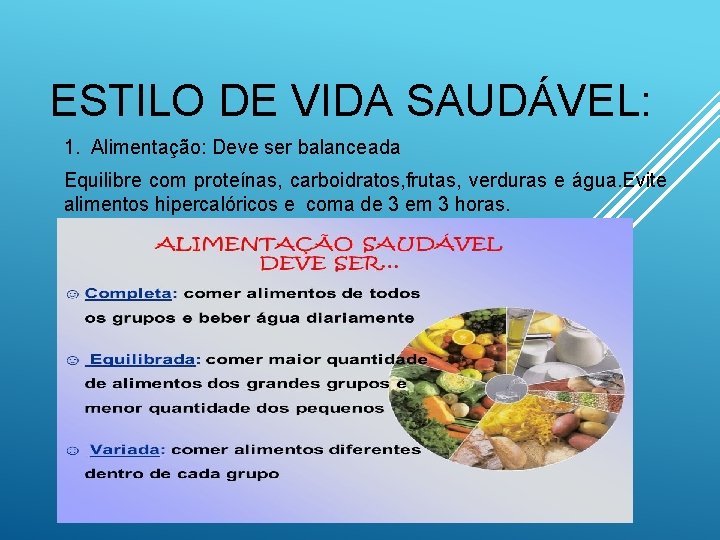 ESTILO DE VIDA SAUDÁVEL:

1. Alimentação: Deve ser balanceada

Equilibre com proteínas, carboidratos,frutas, verduras e água.Evite alimentos hipercalóricos e coma de 3 em 3 horas.

ALIMENTAÇÃO SAUDÁVEL DEVE SER...

☺ Completa: comer alimentos de todos os grupos e beber água diariamente

☺ Equilibrada: comer maior quantidade de alimentos dos grandes grupos e menor quantidade dos pequenos

☺ Variada: comer alimentos diferentes dentro de cada grupo